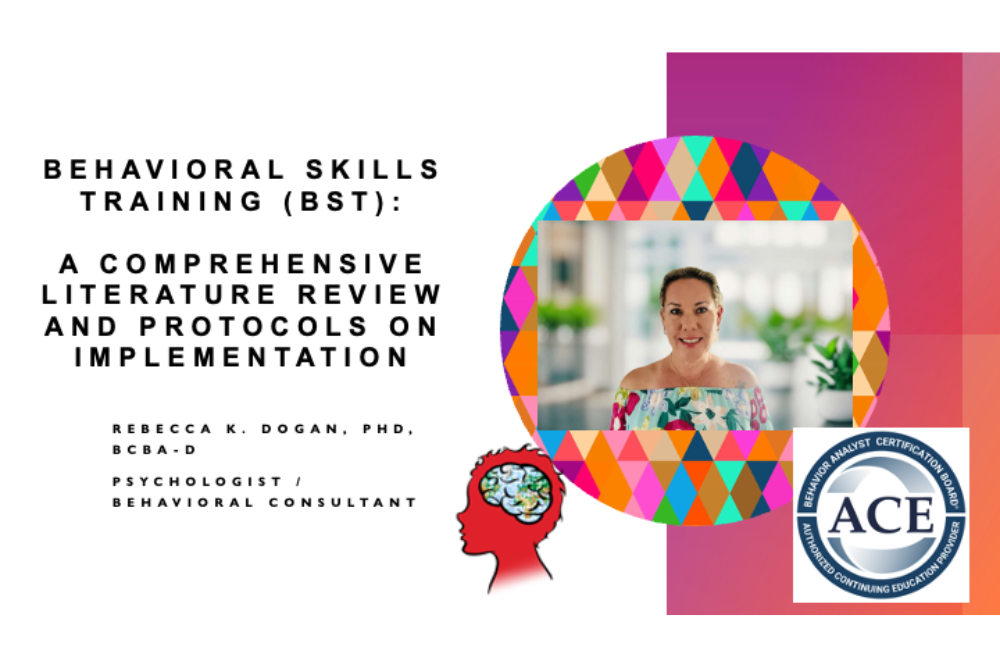 BEHAVIORAL SKILLS TRAINING (BST):

A COMPREHENSIVE LITERATURE REVIEW AND PROTOCOLS ON IMPLEMENTATION

REBECCA K. DOGAN, PHD, BCBA-D

PSYCHOLOGIST / BEHAVIORAL CONSULTANT

BEHAVIOR ANALYST CERTIFICATION BOARD
ACE
AUTHORIZED CONTINUING EDUCATION PROVIDER